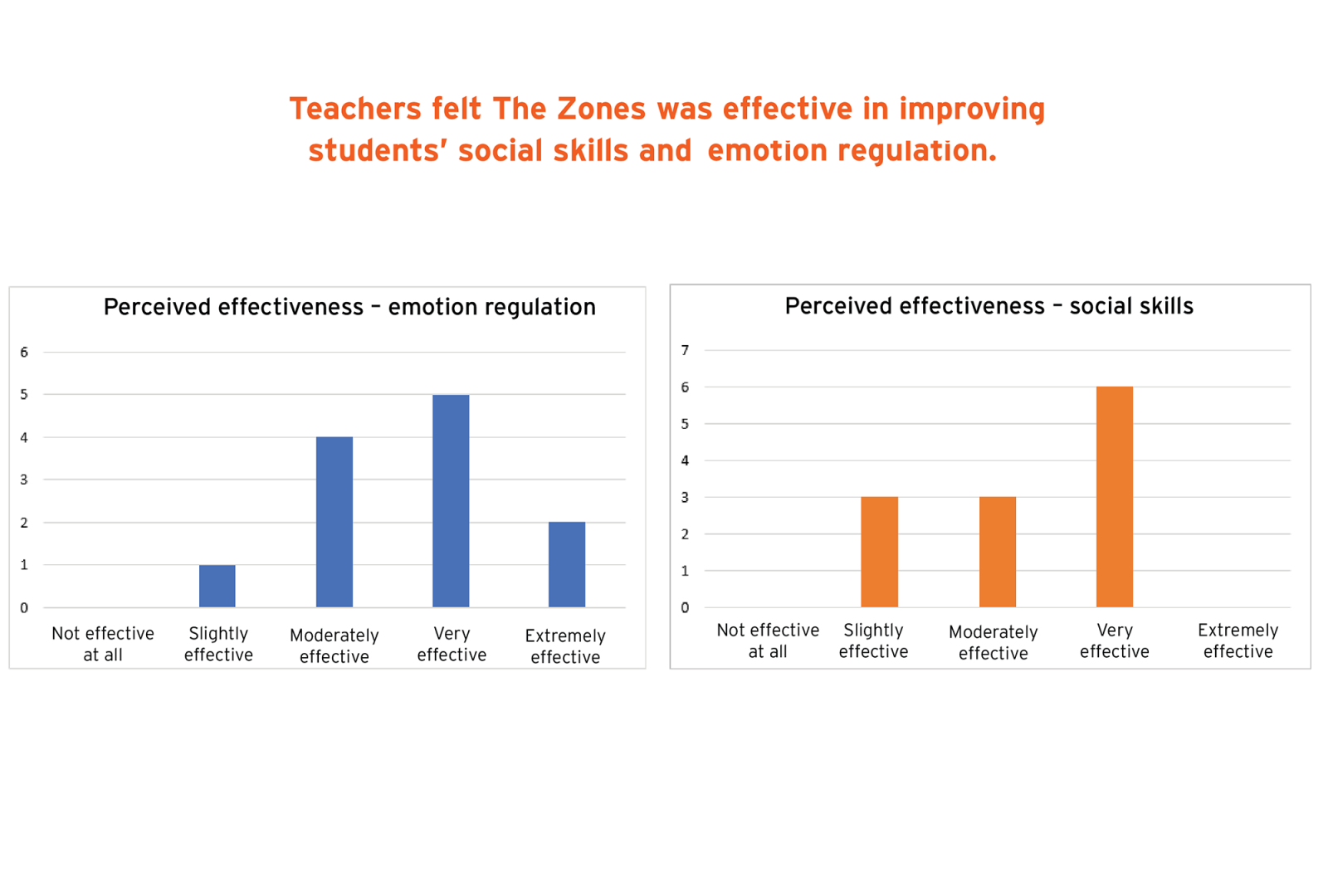 Teachers felt The Zones was effective in improving students' social skills and emotion regulation.

Perceived effectiveness – emotion regulation

6
5
4
3
2
1
0

Not effective at all
Slightly effective
Moderately effective
Very effective
Extremely effective

Perceived effectiveness – social skills

7
6
5
4
3
2
1
0

Not effective at all
Slightly effective
Moderately effective
Very effective
Extremely effective